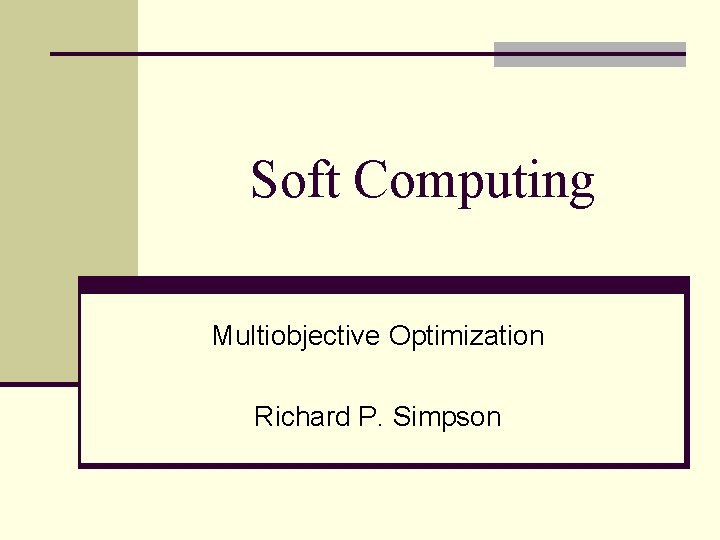 Soft Computing

Multiobjective Optimization

Richard P. Simpson